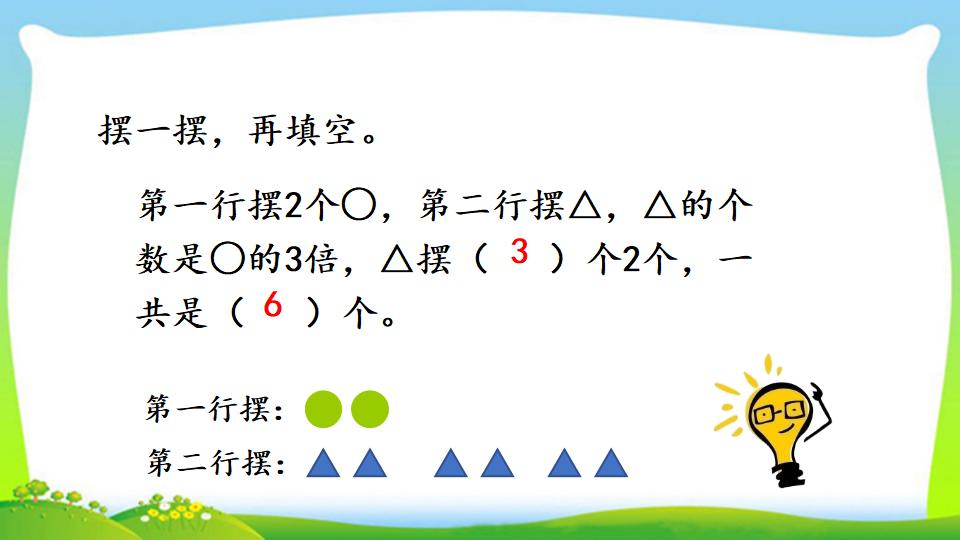 摆一摆，再填空。

第一行摆2个○，第二行摆△，△的个数是○的3倍，△摆（ 3 ）个2个，一共是（ 6 ）个。

第一行摆：

第二行摆：